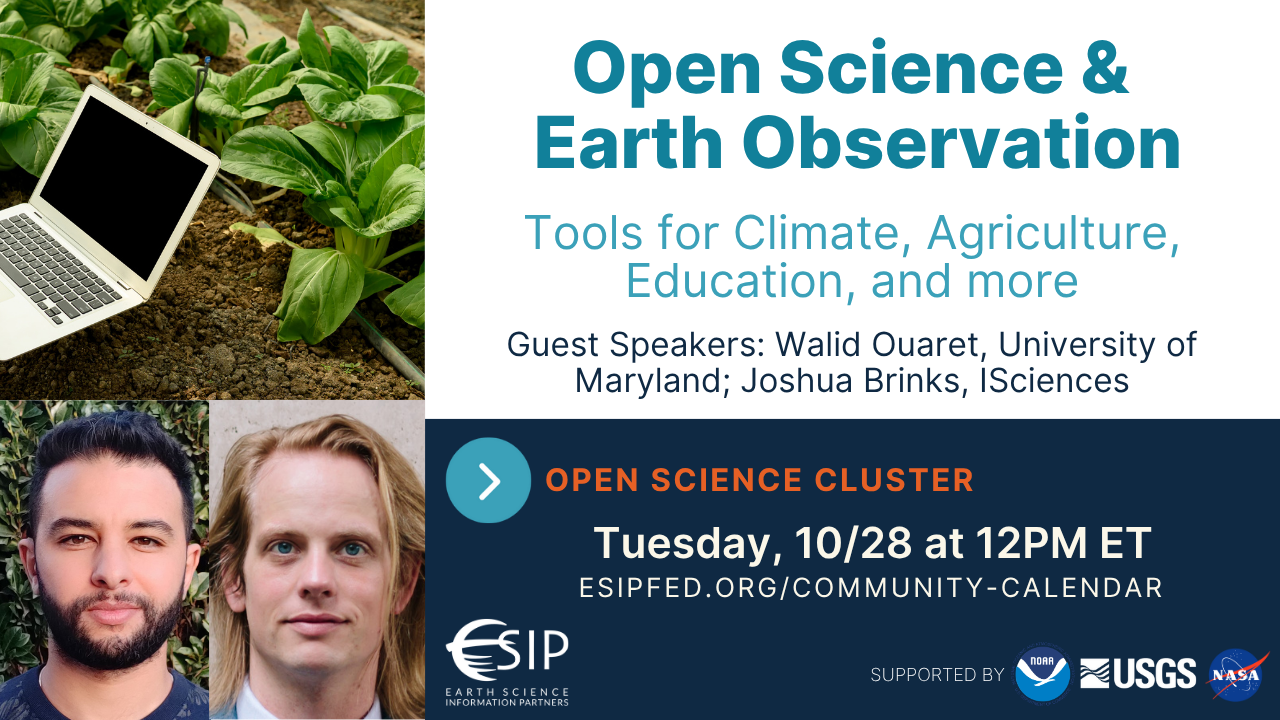 Open Science & Earth Observation

Tools for Climate, Agriculture, Education, and more

Guest Speakers: Walid Ouaret, University of Maryland; Joshua Brinks, ISciences

OPEN SCIENCE CLUSTER

Tuesday, 10/28 at 12PM ET

ESIPFED.ORG/COMMUNITY-CALENDAR

ESIP
EARTH SCIENCE INFORMATION PARTNERS

SUPPORTED BY NOAA USGS NASA